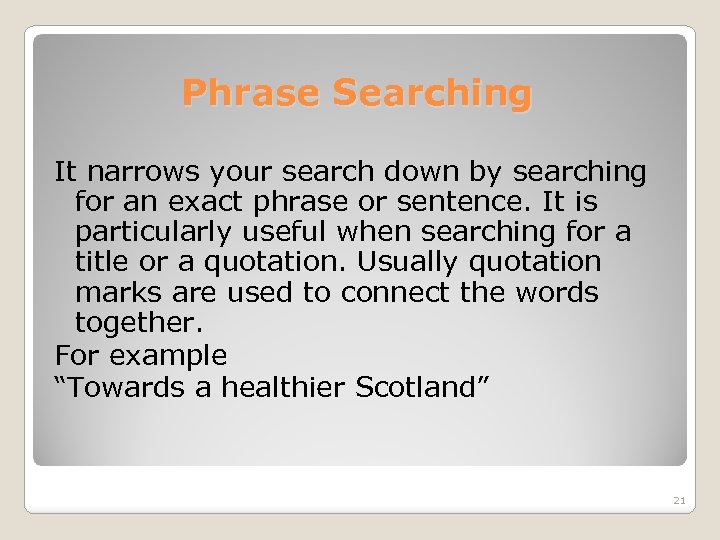 Phrase Searching

It narrows your search down by searching for an exact phrase or sentence. It is particularly useful when searching for a title or a quotation. Usually quotation marks are used to connect the words together.

For example

“Towards a healthier Scotland”

21